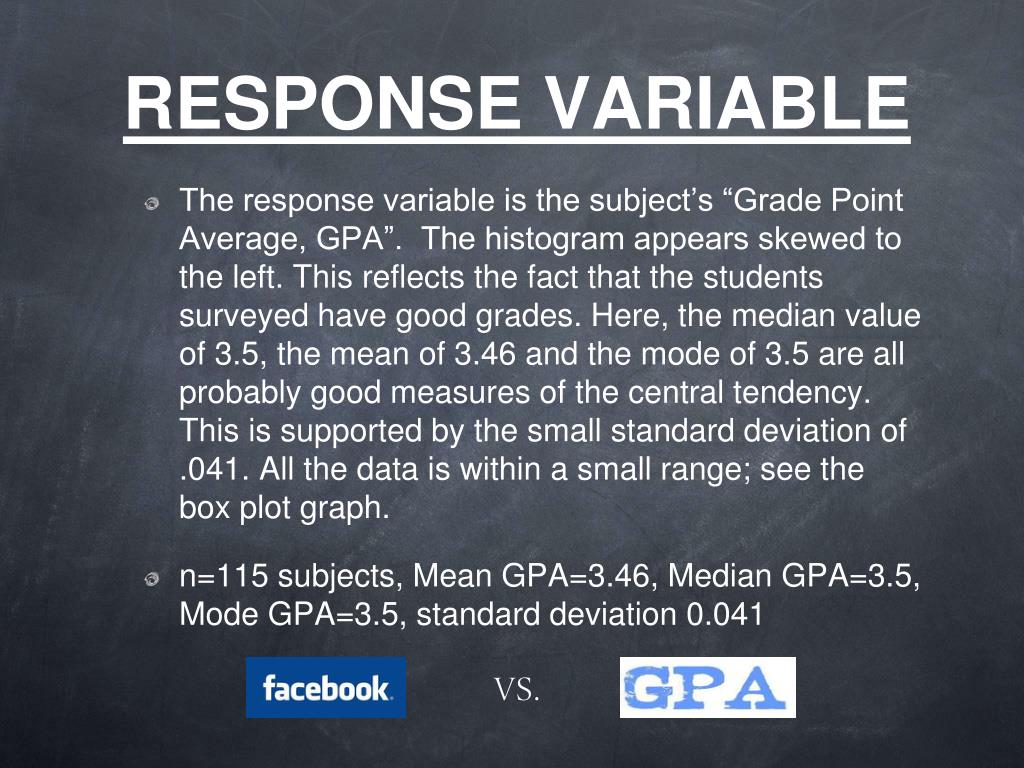 RESPONSE VARIABLE

The response variable is the subject's "Grade Point Average, GPA". The histogram appears skewed to the left. This reflects the fact that the students surveyed have good grades. Here, the median value of 3.5, the mean of 3.46 and the mode of 3.5 are all probably good measures of the central tendency. This is supported by the small standard deviation of .041. All the data is within a small range; see the box plot graph.

n=115 subjects, Mean GPA=3.46, Median GPA=3.5, Mode GPA=3.5, standard deviation 0.041

facebook.

VS.

GPA